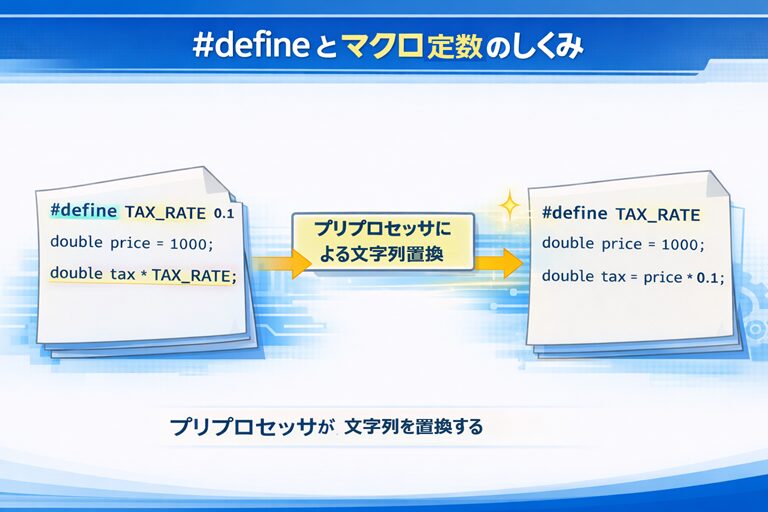 #defineとマクロ定数のしくみ

#define TAX_RATE 0.1
double price = 1000;
double tax * TAX_RATE;

プリプロセッサによる文字列置換

#define TAX_RATE
double price = 1000;
double tax = price * 0.1;

プリプロセッサが 文字列を置換する